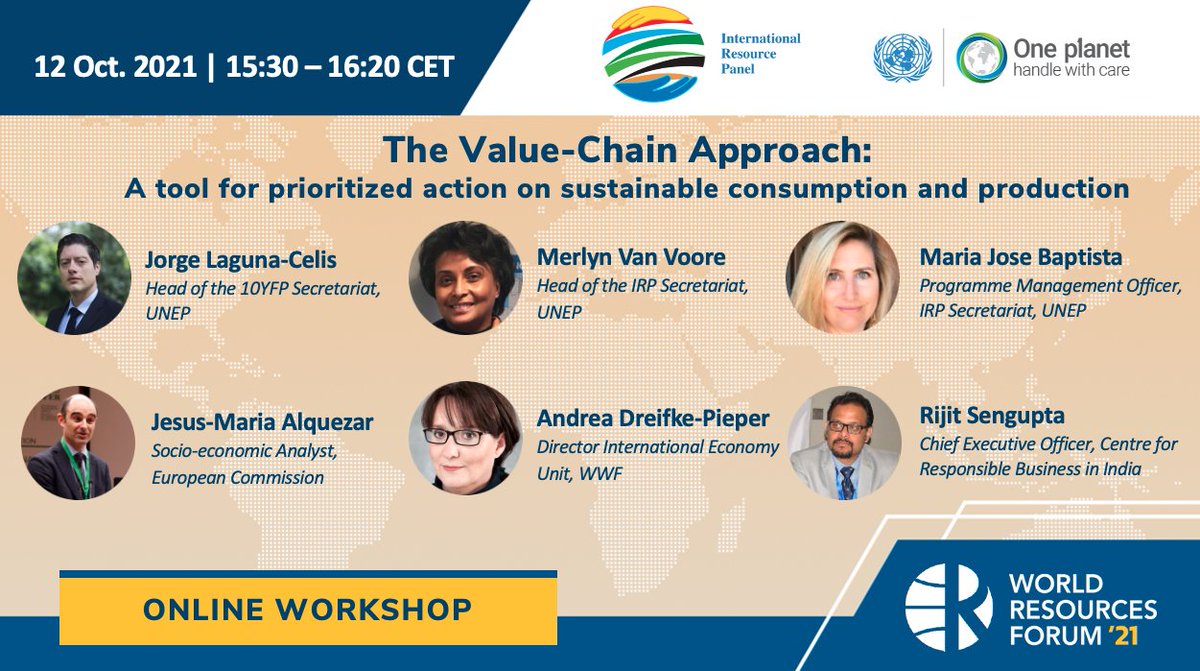 12 Oct. 2021 | 15:30 – 16:20 CET

International Resource Panel

One planet
handle with care

The Value-Chain Approach:
A tool for prioritized action on sustainable consumption and production

Jorge Laguna-Celis
Head of the 10YFP Secretariat, UNEP

Merlyn Van Voore
Head of the IRP Secretariat, UNEP

Maria Jose Baptista
Programme Management Officer, IRP Secretariat, UNEP

Jesus-Maria Alquezar
Socio-economic Analyst, European Commission

Andrea Dreifke-Pieper
Director International Economy Unit, WWF

Rijit Sengupta
Chief Executive Officer, Centre for Responsible Business in India

ONLINE WORKSHOP

WORLD RESOURCES FORUM '21